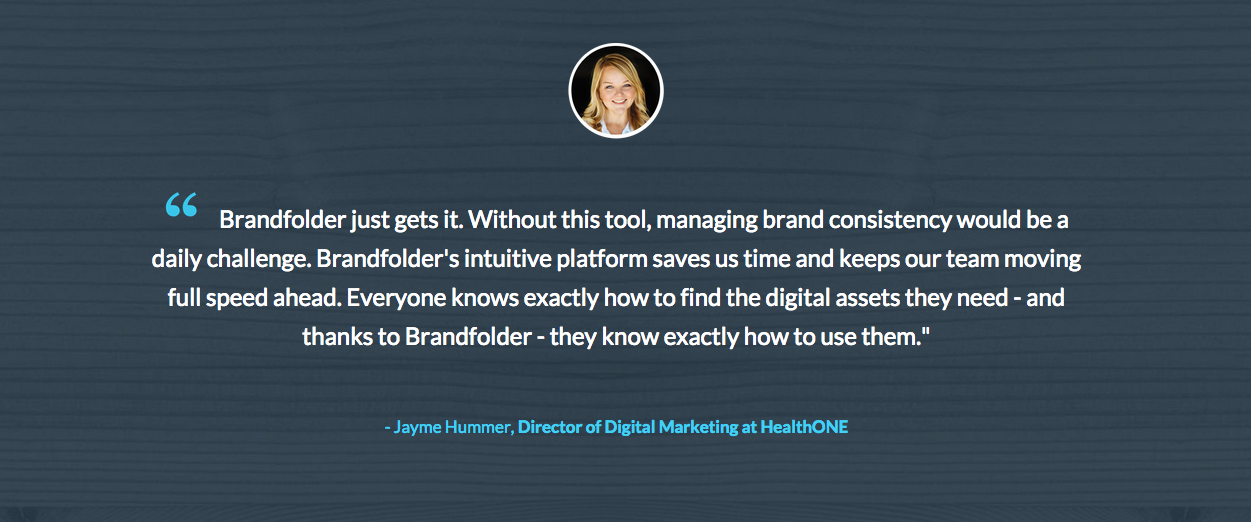 “ Brandfolder just gets it. Without this tool, managing brand consistency would be a daily challenge. Brandfolder's intuitive platform saves us time and keeps our team moving full speed ahead. Everyone knows exactly how to find the digital assets they need - and thanks to Brandfolder - they know exactly how to use them."

- Jayme Hummer, Director of Digital Marketing at HealthONE